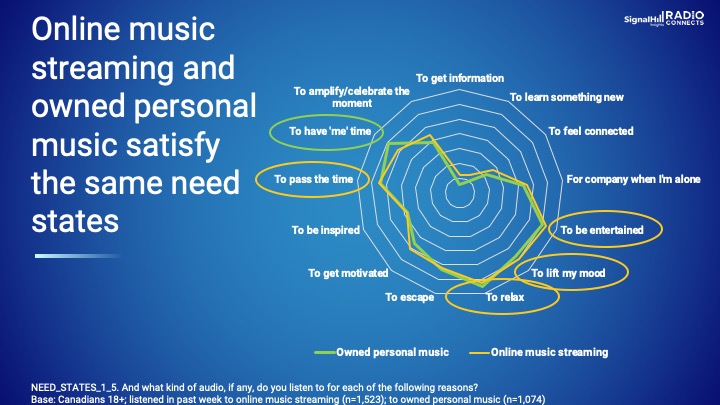 Online music streaming and owned personal music satisfy the same need states

SignalHill Insights RADIO CONNECTS

To get information
To learn something new
To feel connected
For company when I'm alone
To be entertained
To lift my mood
To relax
To escape
To get motivated
To be inspired
To pass the time
To have 'me' time
To amplify/celebrate the moment

Owned personal music
Online music streaming

NEED_STATES_1_5. And what kind of audio, if any, do you listen to for each of the following reasons?
Base: Canadians 18+; listened in past week to online music streaming (n=1,523); to owned personal music (n=1,074)